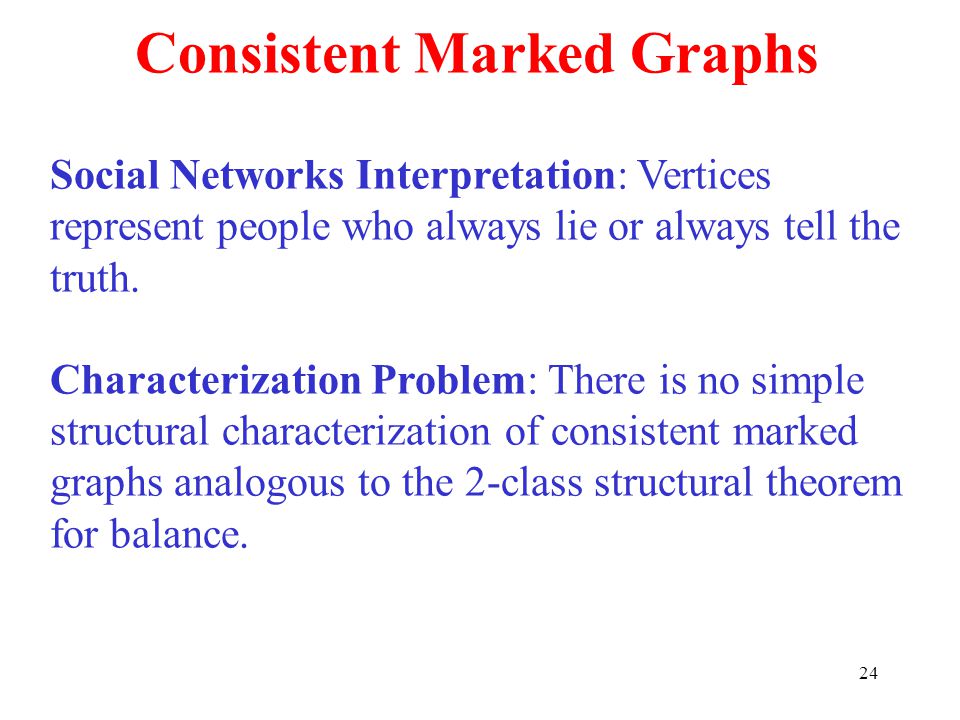 Consistent Marked Graphs

Social Networks Interpretation: Vertices represent people who always lie or always tell the truth.

Characterization Problem: There is no simple structural characterization of consistent marked graphs analogous to the 2-class structural theorem for balance.

24